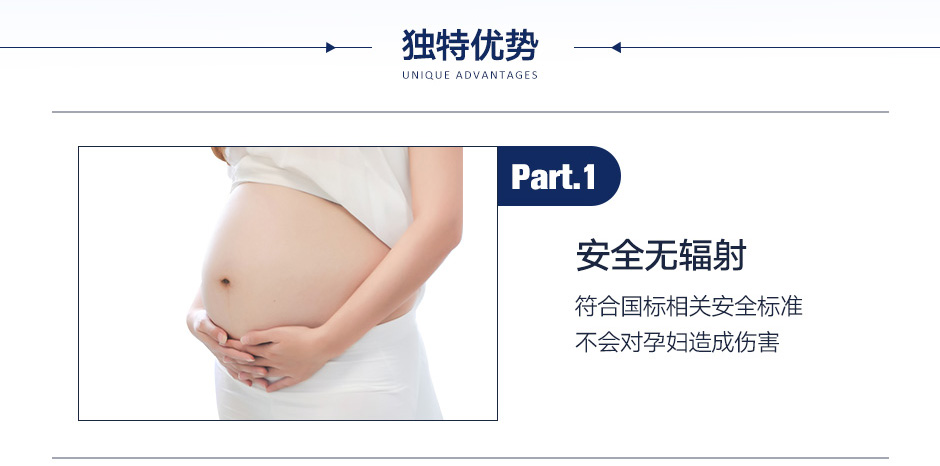 独特优势
UNIQUE ADVANTAGES

Part.1

安全无辐射

符合国标相关安全标准
不会对孕妇造成伤害